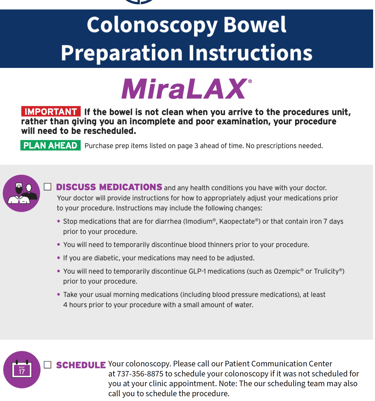 Colonoscopy Bowel Preparation Instructions

MiraLAX®

IMPORTANT If the bowel is not clean when you arrive to the procedures unit, rather than giving you an incomplete and poor examination, your procedure will need to be rescheduled.

PLAN AHEAD Purchase prep items listed on page 3 ahead of time. No prescriptions needed.

☐ DISCUSS MEDICATIONS and any health conditions you have with your doctor. Your doctor will provide instructions for how to appropriately adjust your medications prior to your procedure. Instructions may include the following changes:

• Stop medications that are for diarrhea (Imodium®, Kaopectate®) or that contain iron 7 days prior to your procedure.

• You will need to temporarily discontinue blood thinners prior to your procedure.

• If you are diabetic, your medications may need to be adjusted.

• You will need to temporarily discontinue GLP-1 medications (such as Ozempic® or Trulicity®) prior to your procedure.

• Take your usual morning medications (including blood pressure medications), at least 4 hours prior to your procedure with a small amount of water.

17

☐ SCHEDULE Your colonoscopy. Please call our Patient Communication Center at 737-356-8875 to schedule your colonoscopy if it was not scheduled for you at your clinic appointment. Note: The our scheduling team may also call you to schedule the procedure.